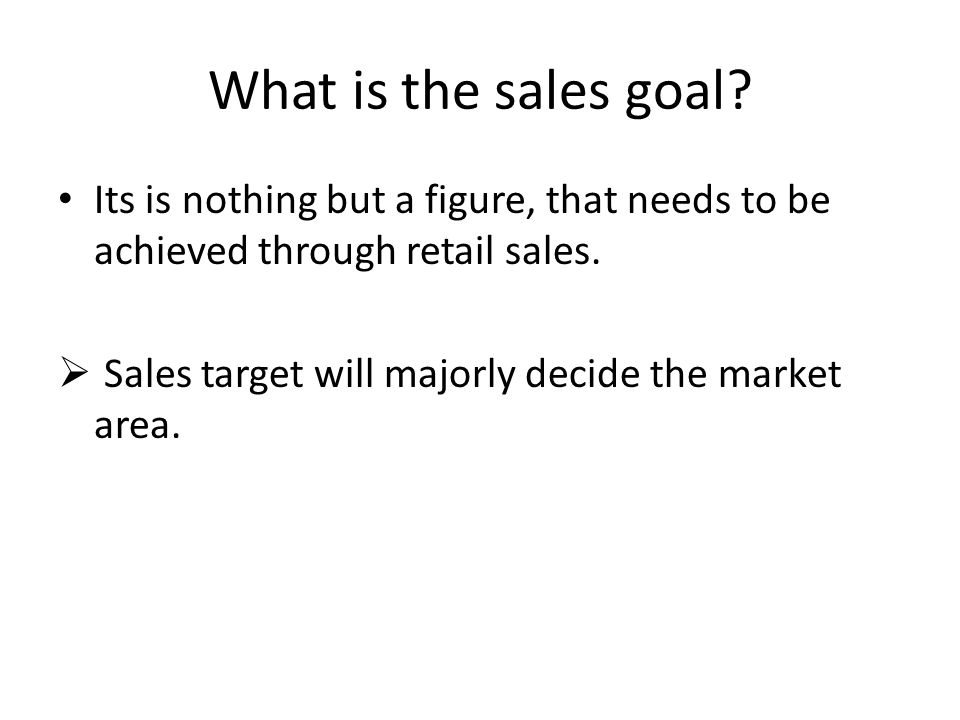 What is the sales goal?

• Its is nothing but a figure, that needs to be achieved through retail sales.

➢ Sales target will majorly decide the market area.